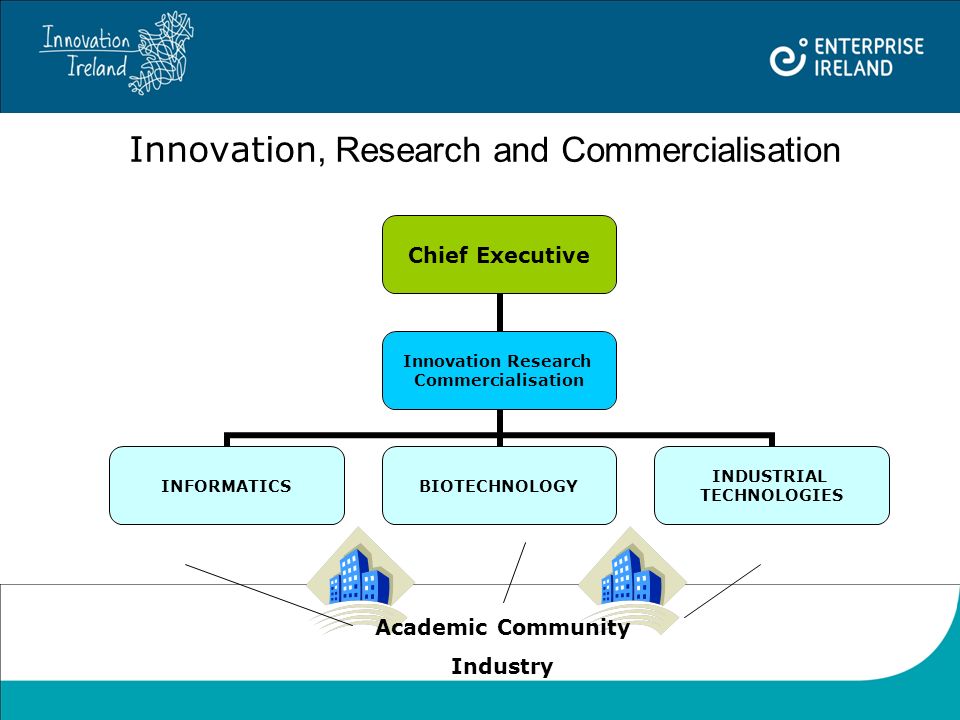 Innovation Ireland

ENTERPRISE IRELAND

Innovation, Research and Commercialisation

Chief Executive

Innovation Research Commercialisation

INFORMATICS

BIOTECHNOLOGY

INDUSTRIAL TECHNOLOGIES

Academic Community

Industry